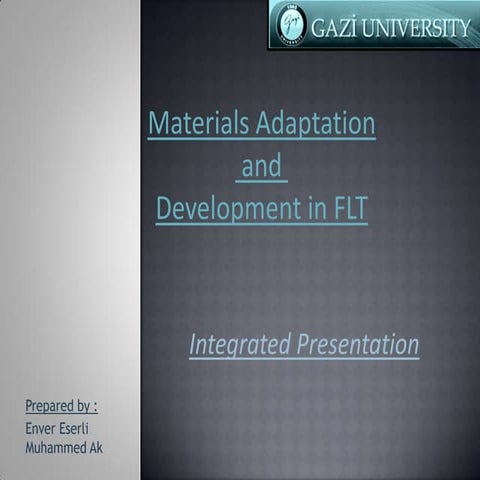 GAZİ UNIVERSITY

Materials Adaptation
and
Development in FLT

Integrated Presentation

Prepared by :
Enver Eserli
Muhammed Ak